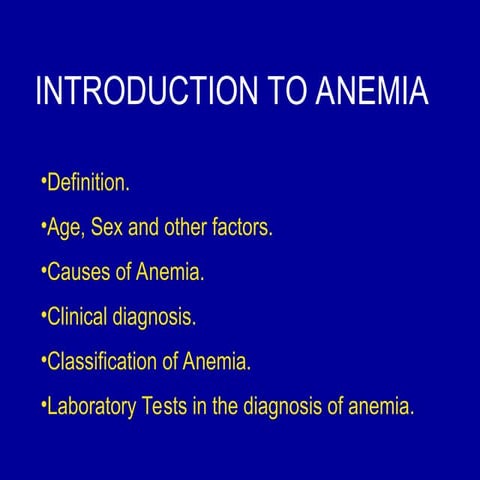 INTRODUCTION TO ANEMIA

•Definition.

•Age, Sex and other factors.

•Causes of Anemia.

•Clinical diagnosis.

•Classification of Anemia.

•Laboratory Tests in the diagnosis of anemia.